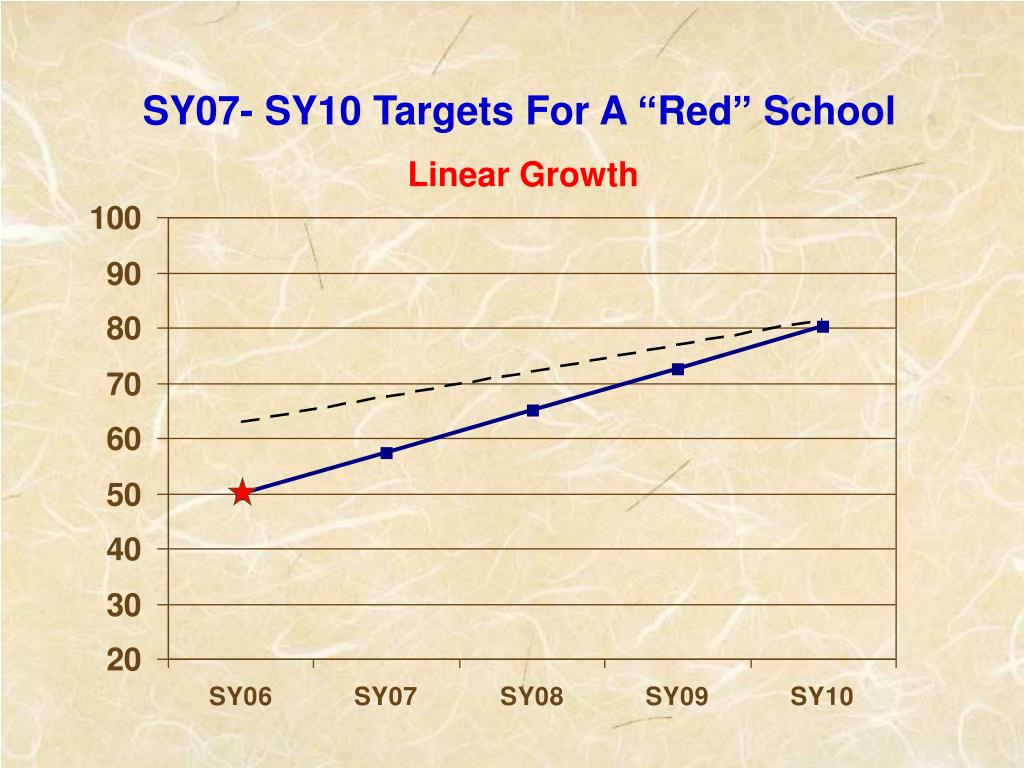 SY07- SY10 Targets For A “Red” School

Linear Growth

100
90
80
70
60
50
40
30
20

SY06 SY07 SY08 SY09 SY10